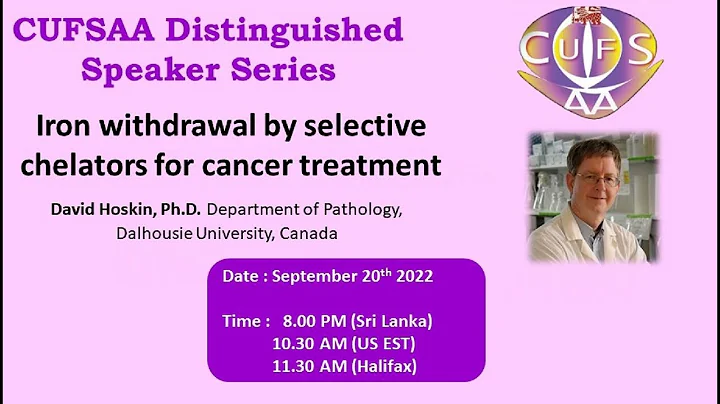 CUFSAA Distinguished Speaker Series

CUFS AA

Iron withdrawal by selective chelators for cancer treatment

David Hoskin, Ph.D. Department of Pathology, Dalhousie University, Canada

Date : September 20th 2022

Time : 8.00 PM (Sri Lanka)
10.30 AM (US EST)
11.30 AM (Halifax)